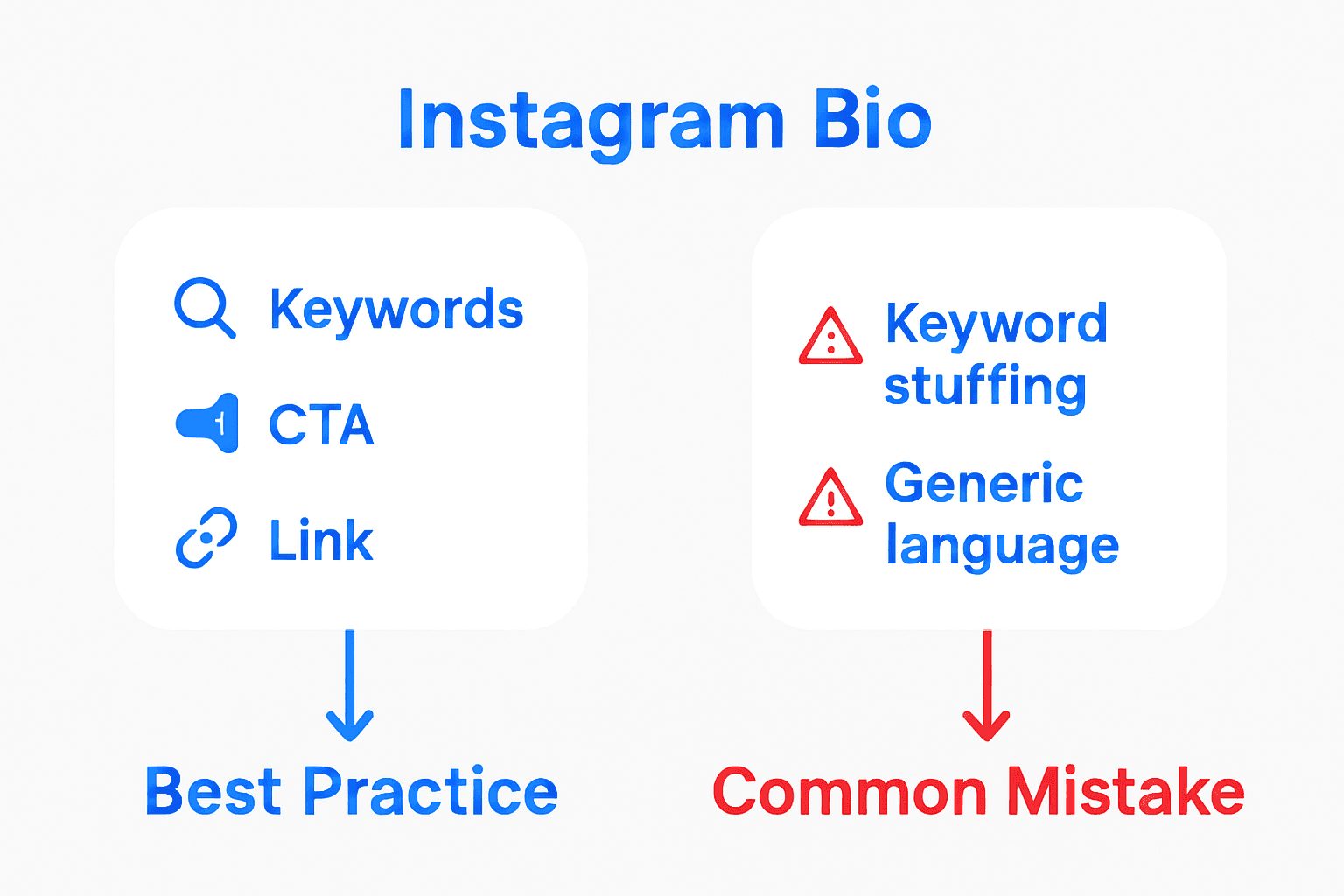 Instagram Bio

Keywords

CTA

Link

Best Practice

Keyword stuffing

Generic language

Common Mistake